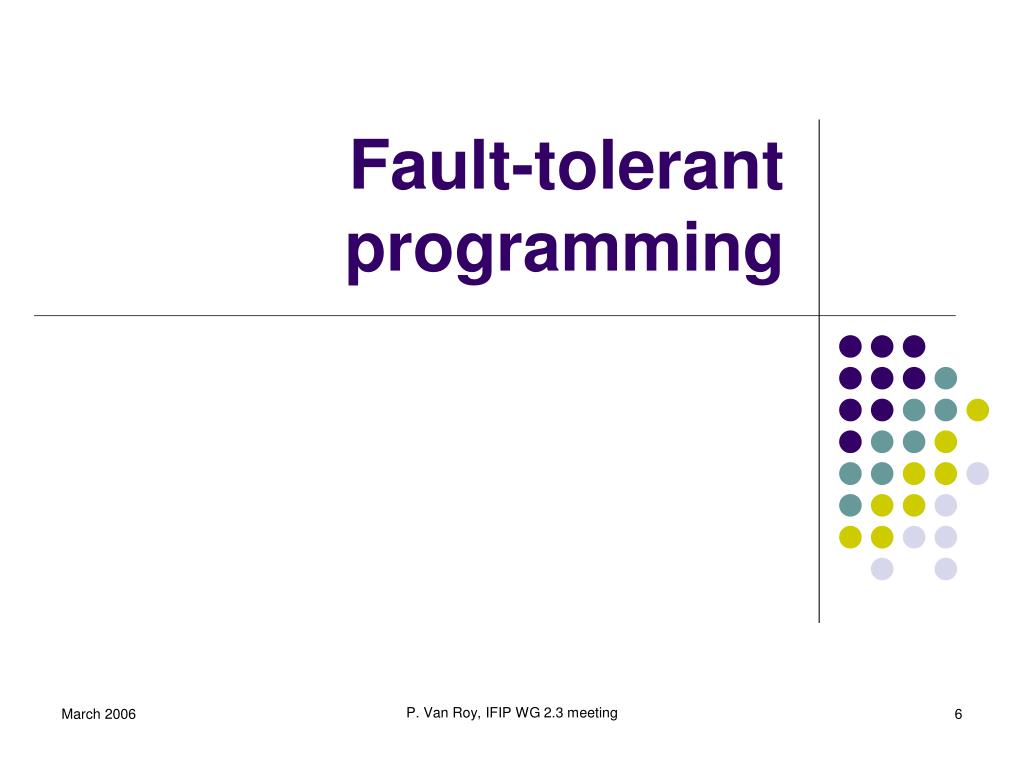 Fault-tolerant programming

March 2006

P. Van Roy, IFIP WG 2.3 meeting

6